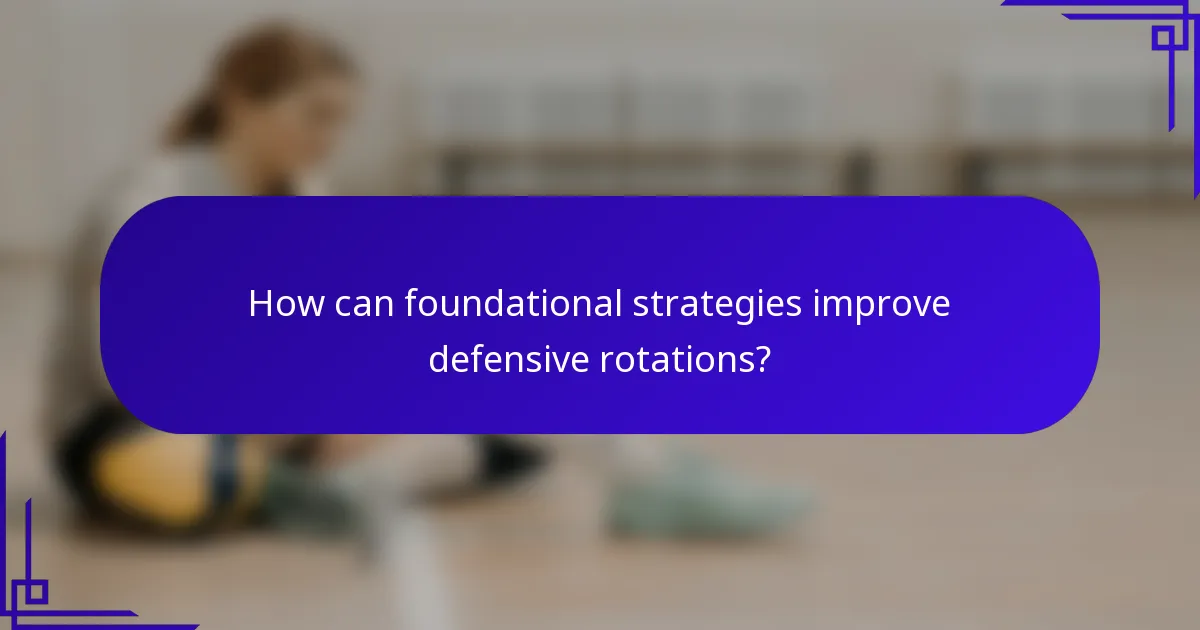 How can foundational strategies improve defensive rotations?